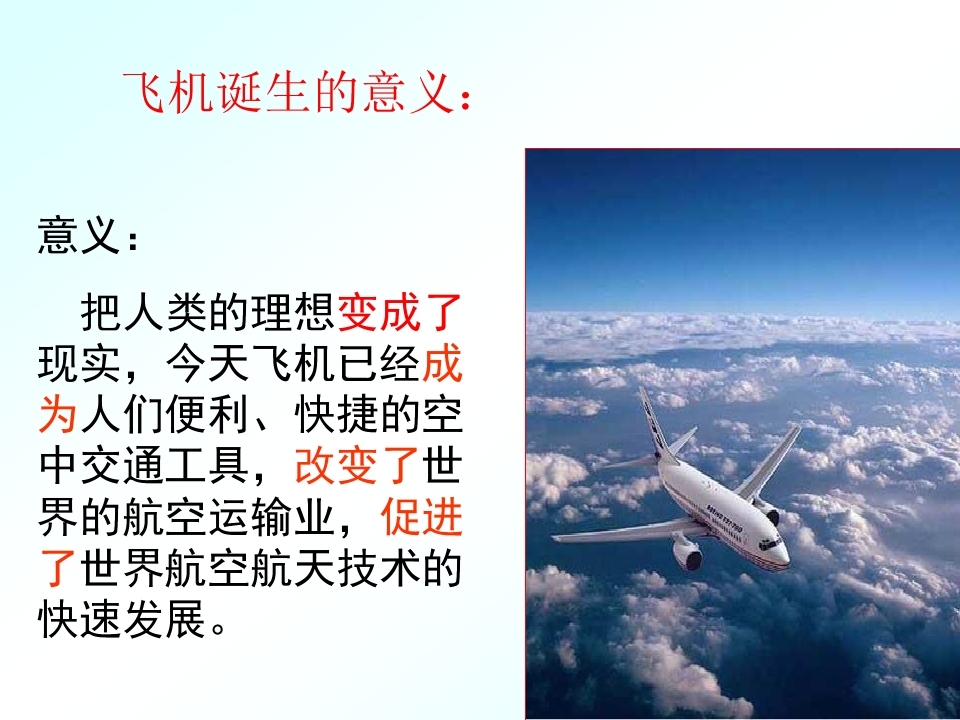 飞机诞生的意义:

意义:

把人类的理想变成了现实，今天飞机已经成为人们便利、快捷的空中交通工具，改变了世界的航空运输业，促进了世界航空航天技术的快速发展。